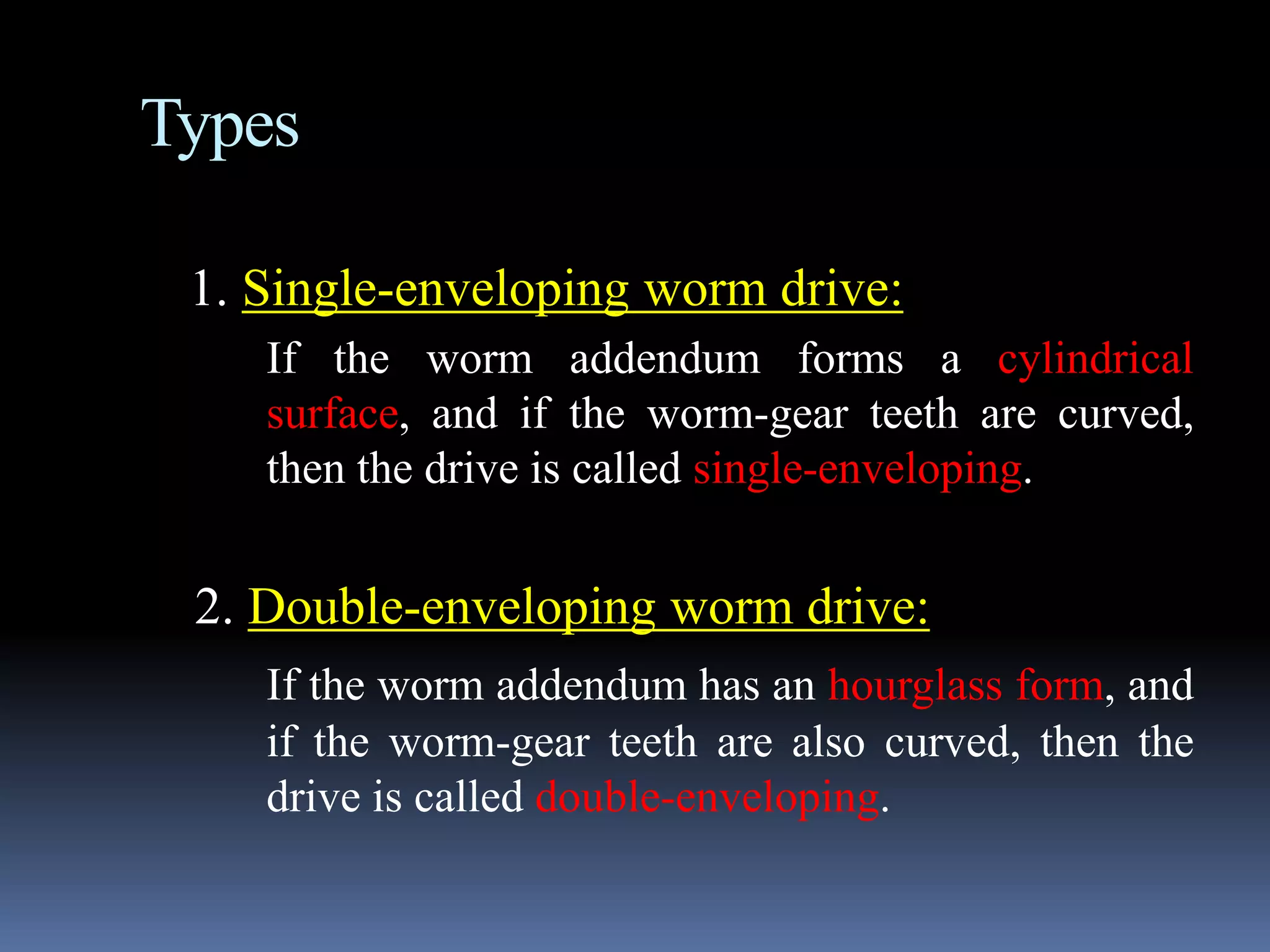 Types

1. Single-enveloping worm drive:

If the worm addendum forms a cylindrical surface, and if the worm-gear teeth are curved, then the drive is called single-enveloping.

2. Double-enveloping worm drive:

If the worm addendum has an hourglass form, and if the worm-gear teeth are also curved, then the drive is called double-enveloping.